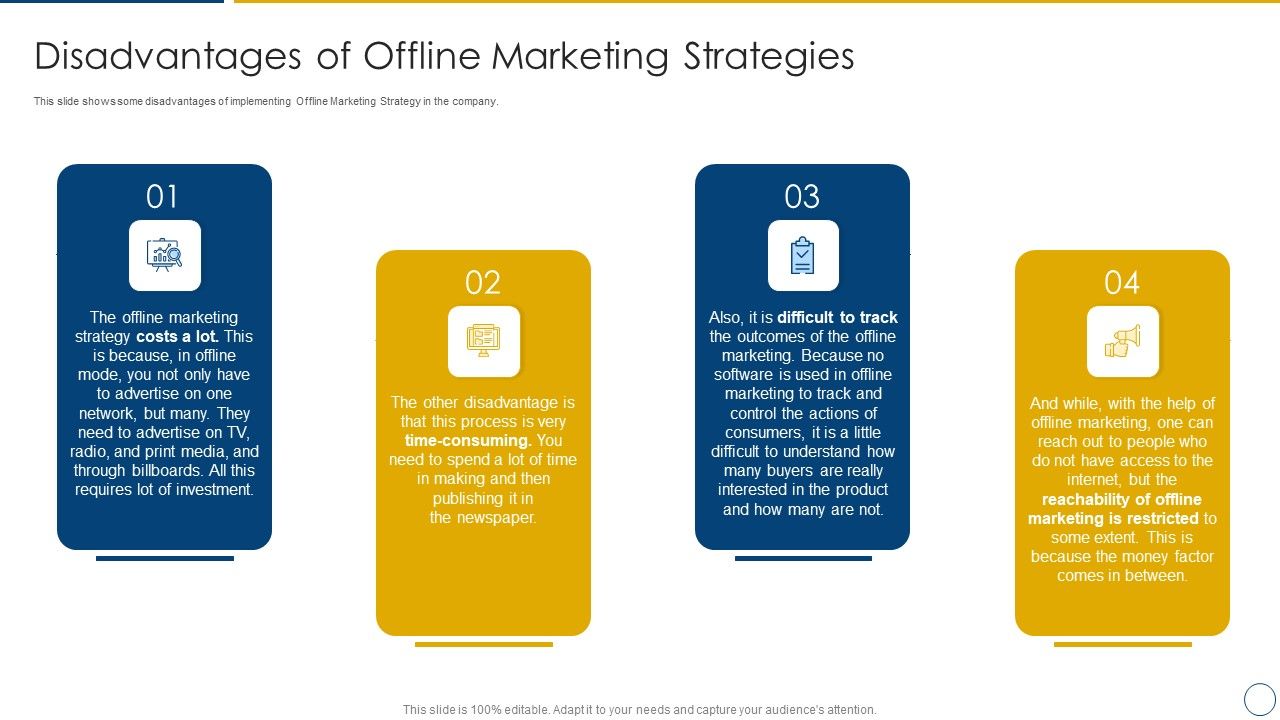 Disadvantages of Offline Marketing Strategies

This slide shows some disadvantages of implementing Offline Marketing Strategy in the company.

01

The offline marketing strategy costs a lot. This is because, in offline mode, you not only have to advertise on one network, but many. They need to advertise on TV, radio, and print media, and through billboards. All this requires lot of investment.

02

The other disadvantage is that this process is very time-consuming. You need to spend a lot of time in making and then publishing it in the newspaper.

03

Also, it is difficult to track the outcomes of the offline marketing. Because no software is used in offline marketing to track and control the actions of consumers, it is a little difficult to understand how many buyers are really interested in the product and how many are not.

04

And while, with the help of offline marketing, one can reach out to people who do not have access to the internet, but the reachability of offline marketing is restricted to some extent. This is because the money factor comes in between.

This slide is 100% editable. Adapt it to your needs and capture your audience's attention.